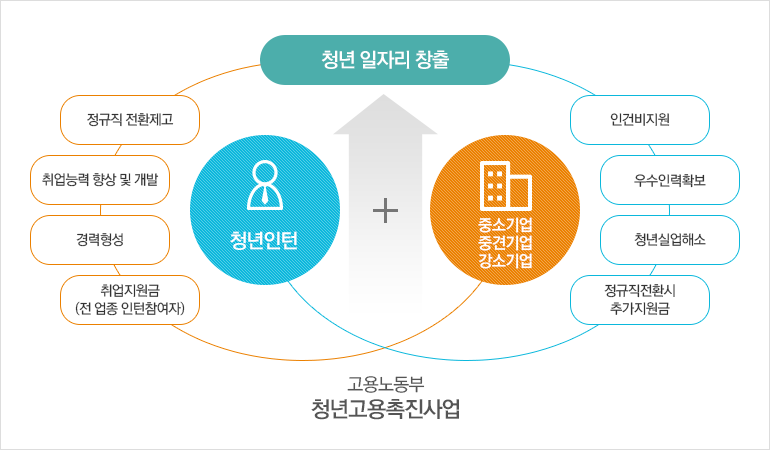 청년 일자리 창출

정규직 전환제고

취업능력 향상 및 개발

경력형성

취업지원금
(전 업종 인턴참여자)

청년인턴

+

중소기업
중견기업
강소기업

인건비지원

우수인력확보

청년실업해소

정규직전환시
추가지원금

고용노동부
청년고용촉진사업